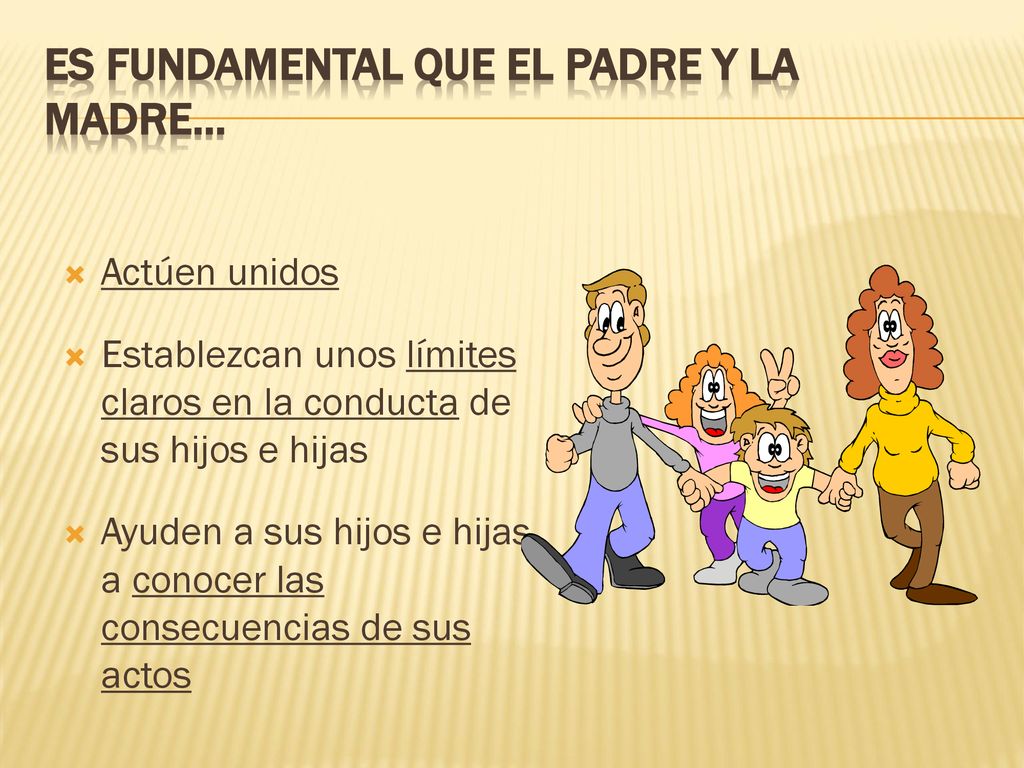 ES FUNDAMENTAL QUE EL PADRE Y LA MADRE…

Actúen unidos

Establezcan unos límites claros en la conducta de sus hijos e hijas

Ayuden a sus hijos e hijas a conocer las consecuencias de sus actos